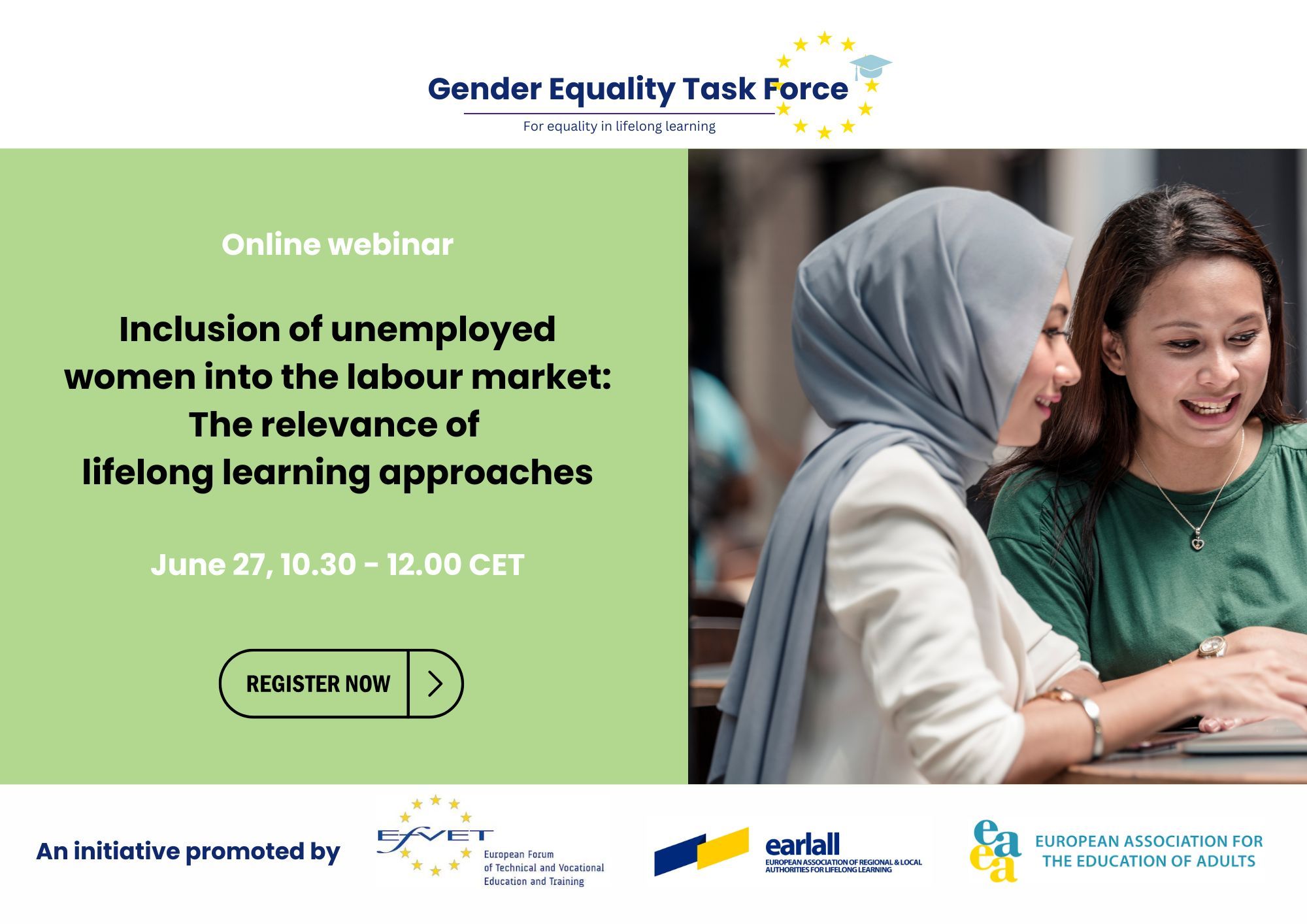 Gender Equality Task Force
For equality in lifelong learning

Online webinar

Inclusion of unemployed women into the labour market: The relevance of lifelong learning approaches

June 27, 10.30 - 12.00 CET

REGISTER NOW

An initiative promoted by

EfVET
European Forum of Technical and Vocational Education and Training

earlall
EUROPEAN ASSOCIATION OF REGIONAL & LOCAL AUTHORITIES FOR LIFELONG LEARNING

eaea
EUROPEAN ASSOCIATION FOR THE EDUCATION OF ADULTS